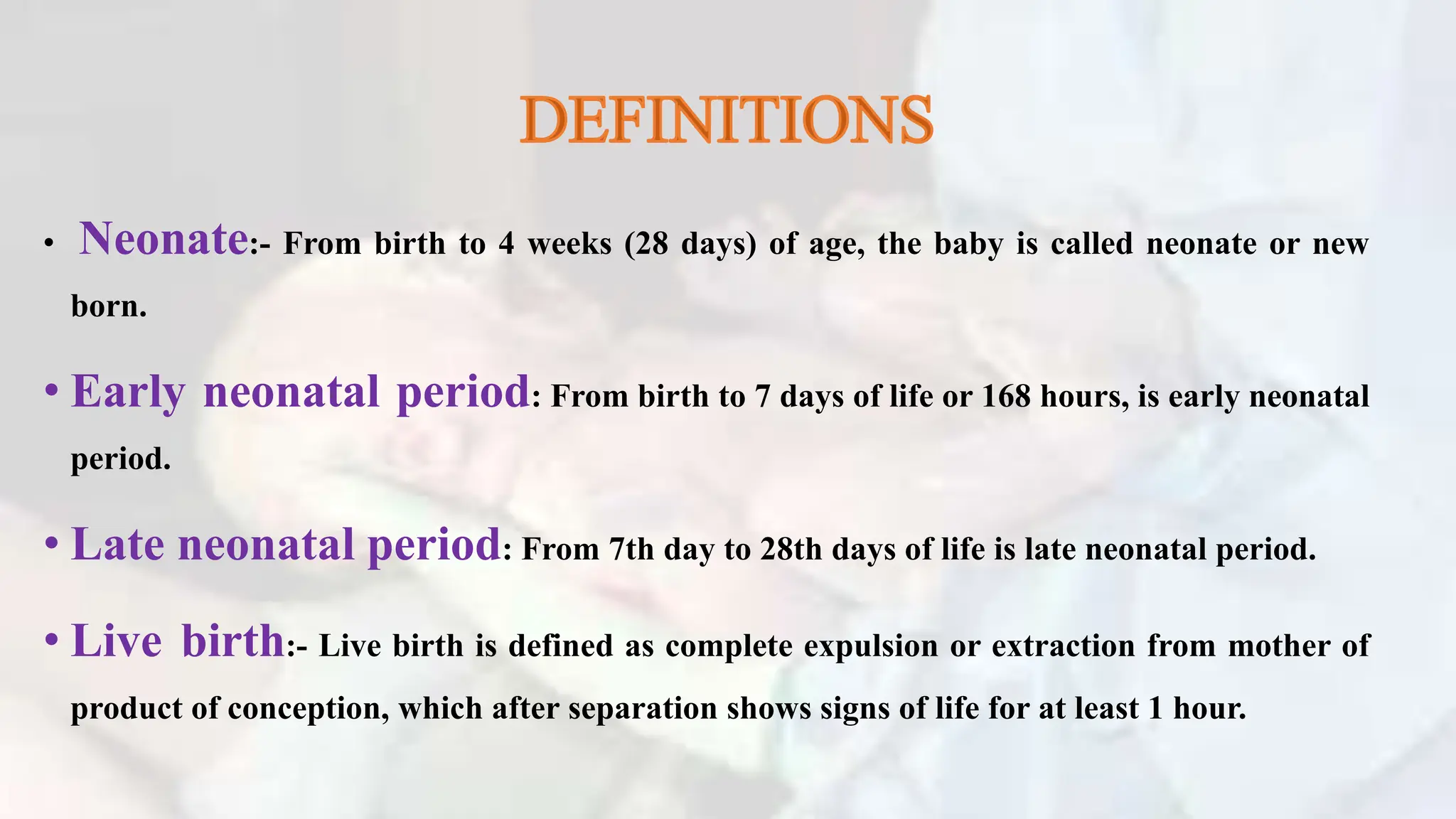 DEFINITIONS

• Neonate:- From birth to 4 weeks (28 days) of age, the baby is called neonate or new born.

• Early neonatal period: From birth to 7 days of life or 168 hours, is early neonatal period.

• Late neonatal period: From 7th day to 28th days of life is late neonatal period.

• Live birth:- Live birth is defined as complete expulsion or extraction from mother of product of conception, which after separation shows signs of life for at least 1 hour.